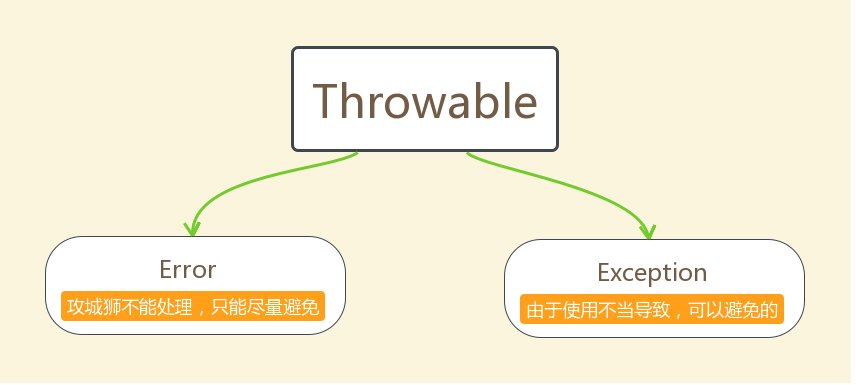 Throwable

Error

攻城狮不能处理，只能尽量避免

Exception

由于使用不当导致，可以避免的